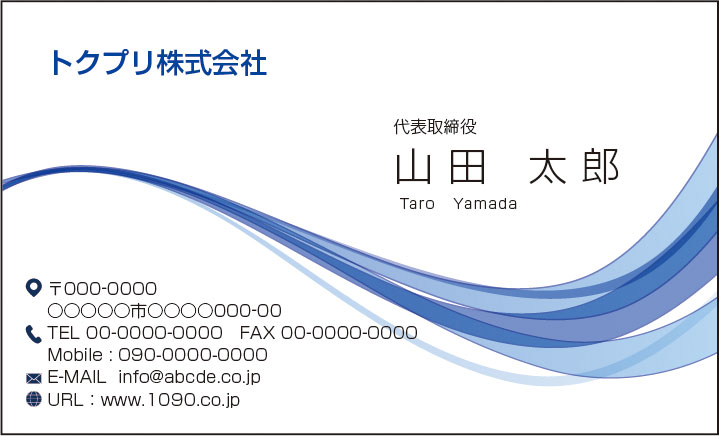 トクプリ株式会社

代表取締役
山田　太郎
Taro　Yamada

〒000-0000
○○○○○市○○○○000-00
TEL 00-0000-0000　FAX 00-0000-0000
Mobile : 090-0000-0000
E-MAIL　info@abcde.co.jp
URL : www.1090.co.jp